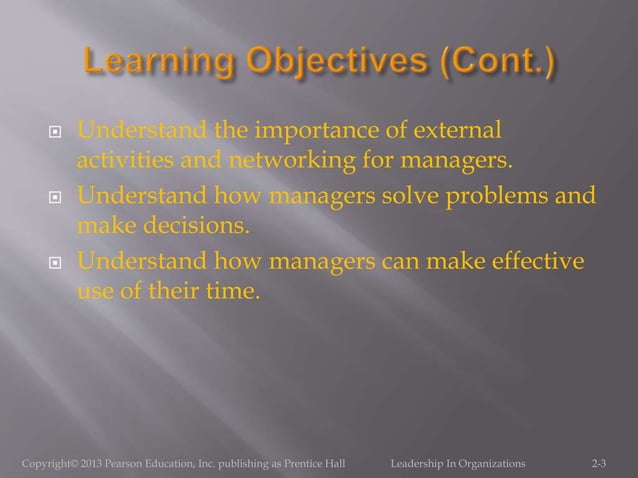 Learning Objectives (Cont.)

Understand the importance of external activities and networking for managers.

Understand how managers solve problems and make decisions.

Understand how managers can make effective use of their time.

Copyright© 2013 Pearson Education, Inc. publishing as Prentice Hall Leadership In Organizations 2-3